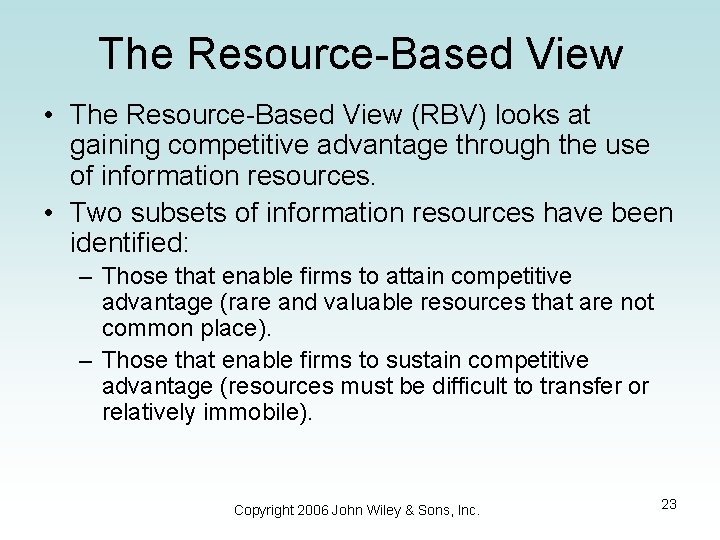 The Resource-Based View

• The Resource-Based View (RBV) looks at gaining competitive advantage through the use of information resources.

• Two subsets of information resources have been identified:

– Those that enable firms to attain competitive advantage (rare and valuable resources that are not common place).

– Those that enable firms to sustain competitive advantage (resources must be difficult to transfer or relatively immobile).

Copyright 2006 John Wiley & Sons, Inc.

23